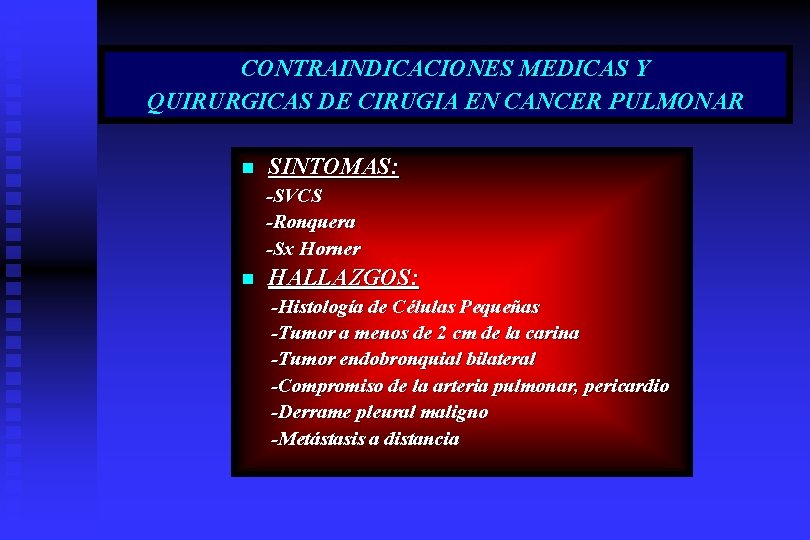 CONTRAINDICACIONES MEDICAS Y QUIRURGICAS DE CIRUGIA EN CANCER PULMONAR

SINTOMAS:
-SVCS
-Ronquera
-Sx Horner

HALLAZGOS:
-Histología de Células Pequeñas
-Tumor a menos de 2 cm de la carina
-Tumor endobronquial bilateral
-Compromiso de la arteria pulmonar, pericardio
-Derrame pleural maligno
-Metástasis a distancia